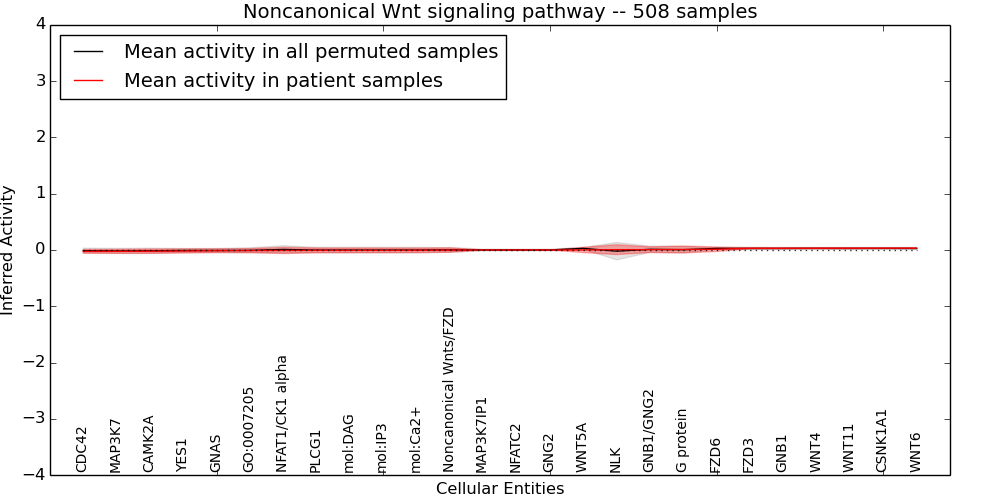 Noncanonical Wnt signaling pathway -- 508 samples

Mean activity in all permuted samples
Mean activity in patient samples

Inferred Activity

4
3
2
1
0
−1
−2
−3
−4

CDC42
MAP3K7
CAMK2A
YES1
GNAS
GO:0007205
NFAT1/CK1 alpha
PLCG1
mol:DAG
mol:IP3
mol:Ca2+
Noncanonical Wnts/FZD
MAP3K7IP1
NFATC2
GNG2
WNT5A
NLK
GNB1/GNG2
G protein
FZD6
FZD3
GNB1
WNT4
WNT11
CSNK1A1
WNT6

Cellular Entities